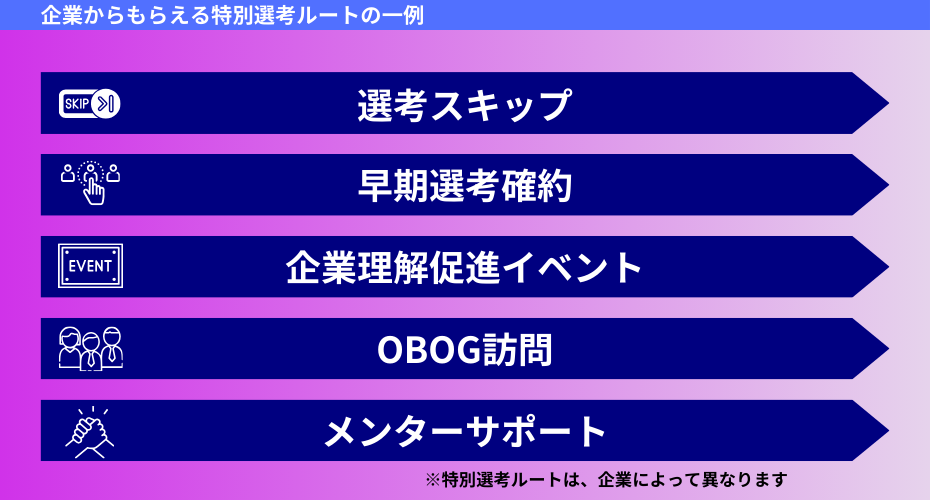 企業からもらえる特別選考ルートの一例

SKIP
選考スキップ

早期選考確約

EVENT
企業理解促進イベント

OBOG訪問

メンターサポート

※特別選考ルートは、企業によって異なります